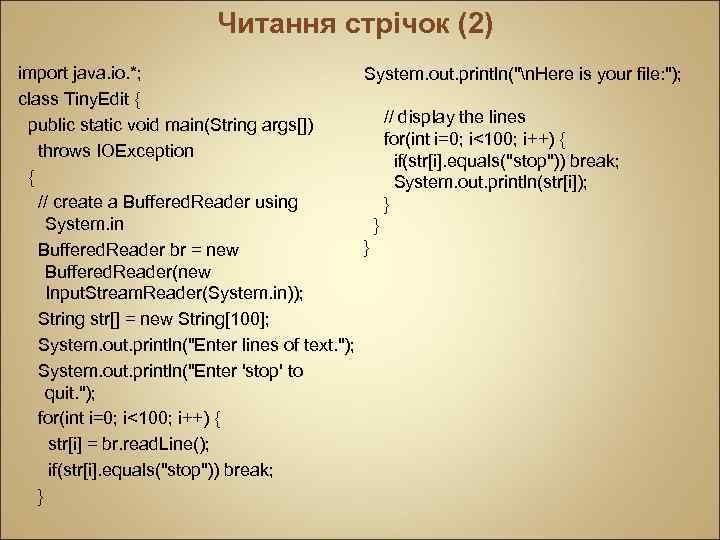 Читання стрічок (2)

import java.io.*;
class TinyEdit {
public static void main(String args[])
throws IOException
{
// create a BufferedReader using System.in
BufferedReader br = new BufferedReader(new InputStreamReader(System.in));
String str[] = new String[100];
System.out.println("Enter lines of text.");
System.out.println("Enter 'stop' to quit.");
for(int i=0; i<100; i++) {
str[i] = br.readLine();
if(str[i].equals("stop")) break;
}

System.out.println("\nHere is your file:");

// display the lines
for(int i=0; i<100; i++) {
if(str[i].equals("stop")) break;
System.out.println(str[i]);
}
}
}